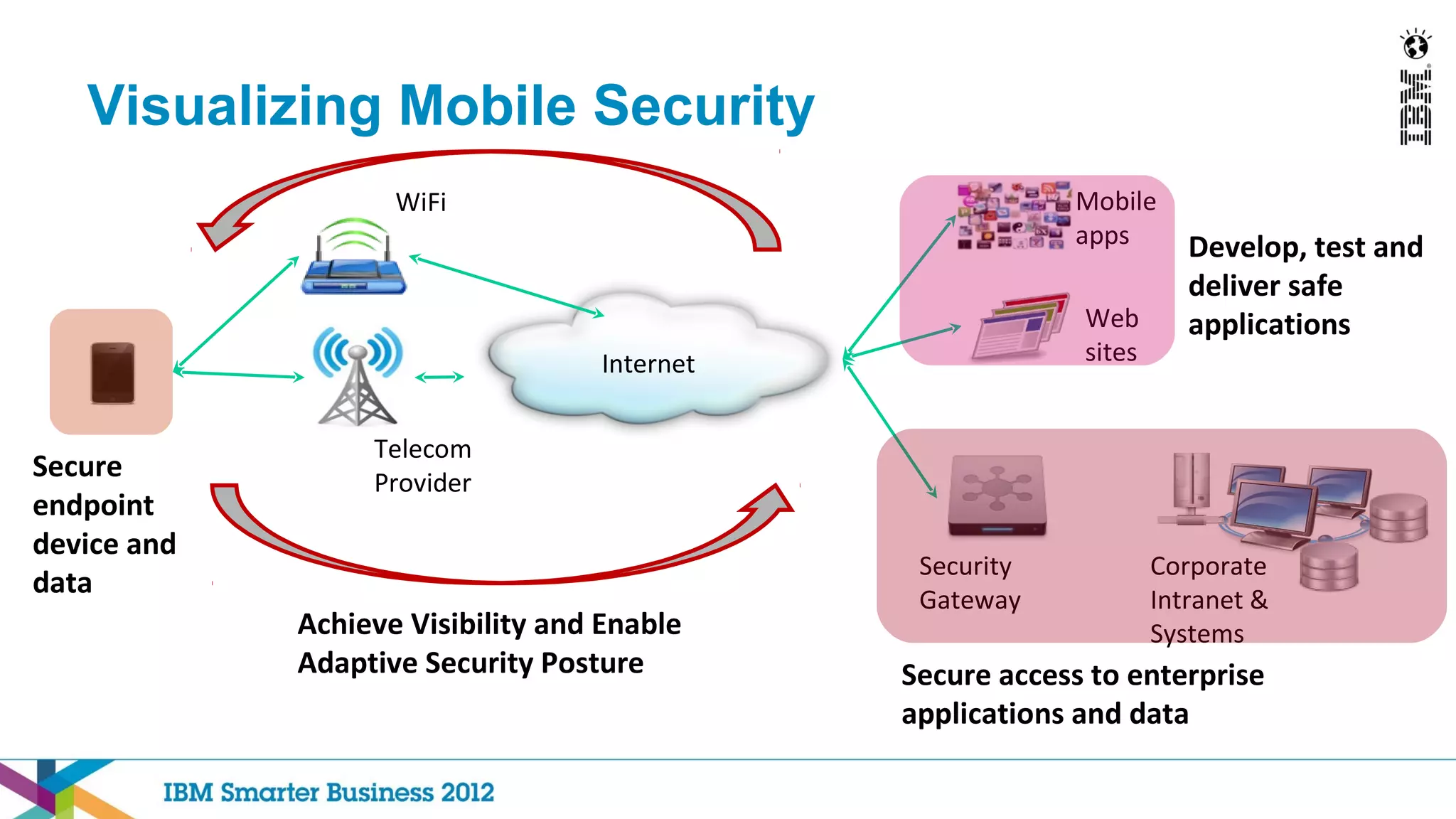 Visualizing Mobile Security

IBM

WiFi

Internet

Telecom Provider

Secure endpoint device and data

Mobile apps

Web sites

Develop, test and deliver safe applications

Security Gateway

Corporate Intranet & Systems

Achieve Visibility and Enable Adaptive Security Posture

Secure access to enterprise applications and data

IBM Smarter Business 2012